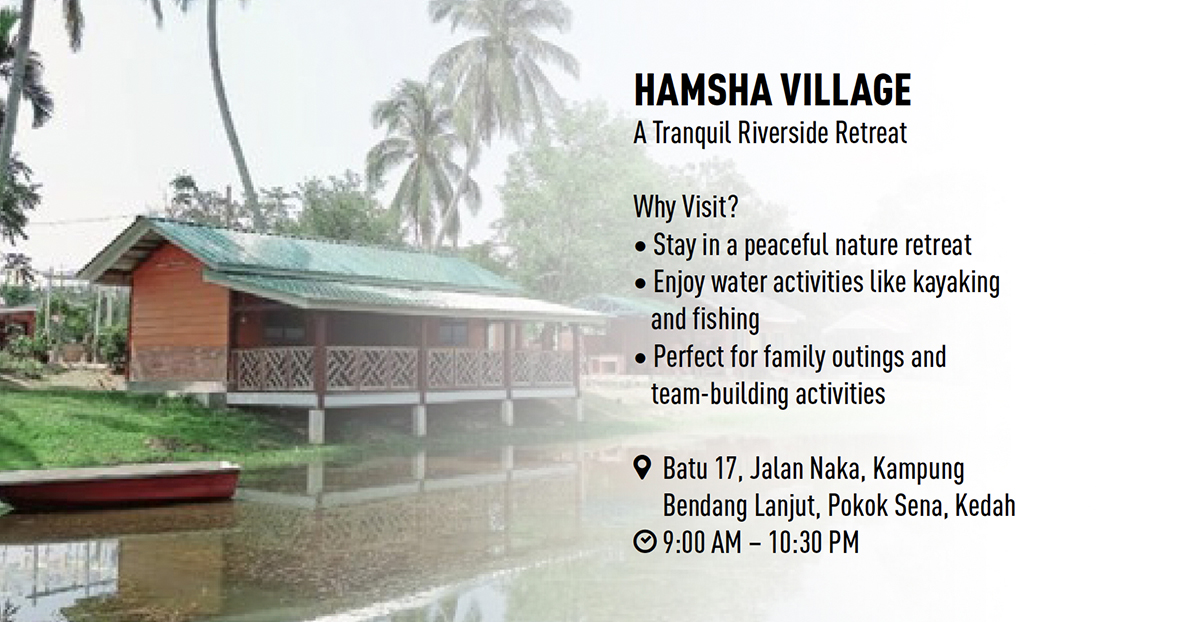 HAMSHA VILLAGE
A Tranquil Riverside Retreat

Why Visit?
• Stay in a peaceful nature retreat
• Enjoy water activities like kayaking and fishing
• Perfect for family outings and team-building activities

Batu 17, Jalan Naka, Kampung Bendang Lanjut, Pokok Sena, Kedah
9:00 AM – 10:30 PM